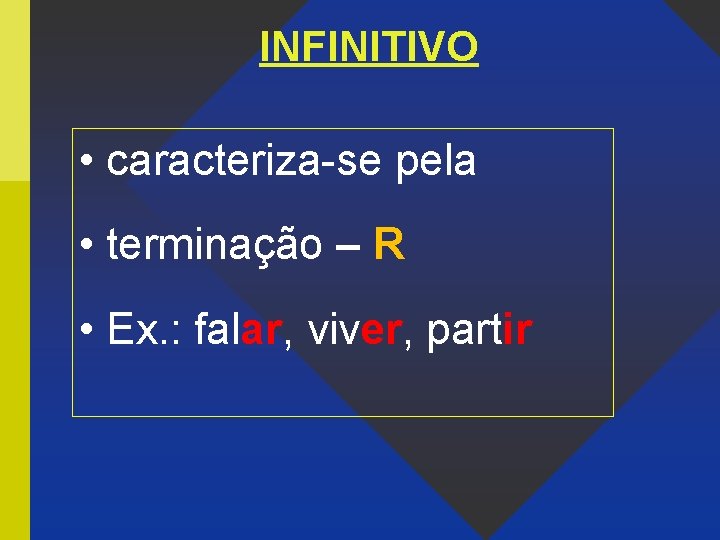 INFINITIVO

• caracteriza-se pela
• terminação – R
• Ex.: falar, viver, partir